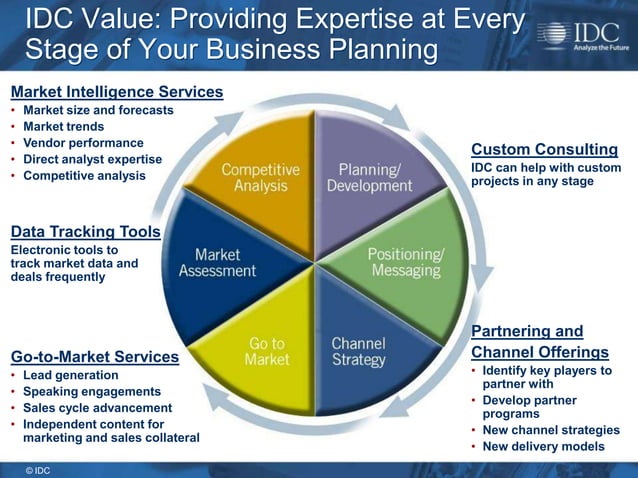 IDC Value: Providing Expertise at Every Stage of Your Business Planning

IDC
Analyze the Future

Market Intelligence Services
• Market size and forecasts
• Market trends
• Vendor performance
• Direct analyst expertise
• Competitive analysis

Data Tracking Tools
Electronic tools to track market data and deals frequently

Go-to-Market Services
• Lead generation
• Speaking engagements
• Sales cycle advancement
• Independent content for marketing and sales collateral

Competitive Analysis

Planning/ Development

Positioning/ Messaging

Channel Strategy

Go to Market

Market Assessment

Custom Consulting
IDC can help with custom projects in any stage

Partnering and Channel Offerings
• Identify key players to partner with
• Develop partner programs
• New channel strategies
• New delivery models

© IDC